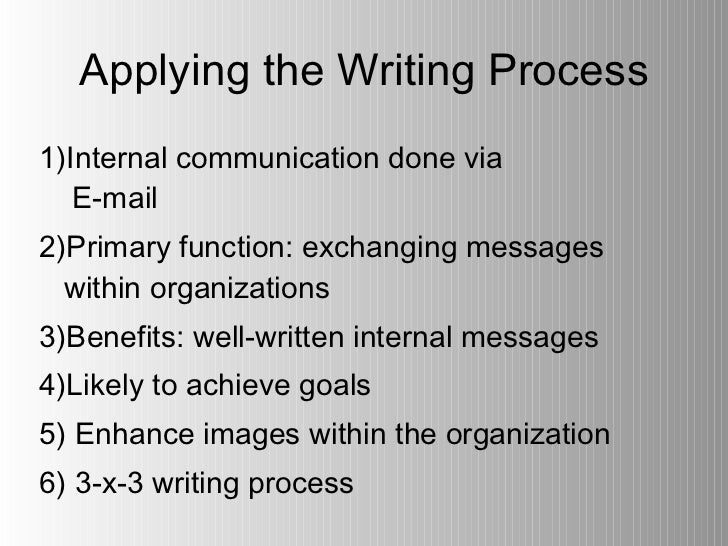 Applying the Writing Process

1)Internal communication done via E-mail

2)Primary function: exchanging messages within organizations

3)Benefits: well-written internal messages

4)Likely to achieve goals

5) Enhance images within the organization

6) 3-x-3 writing process